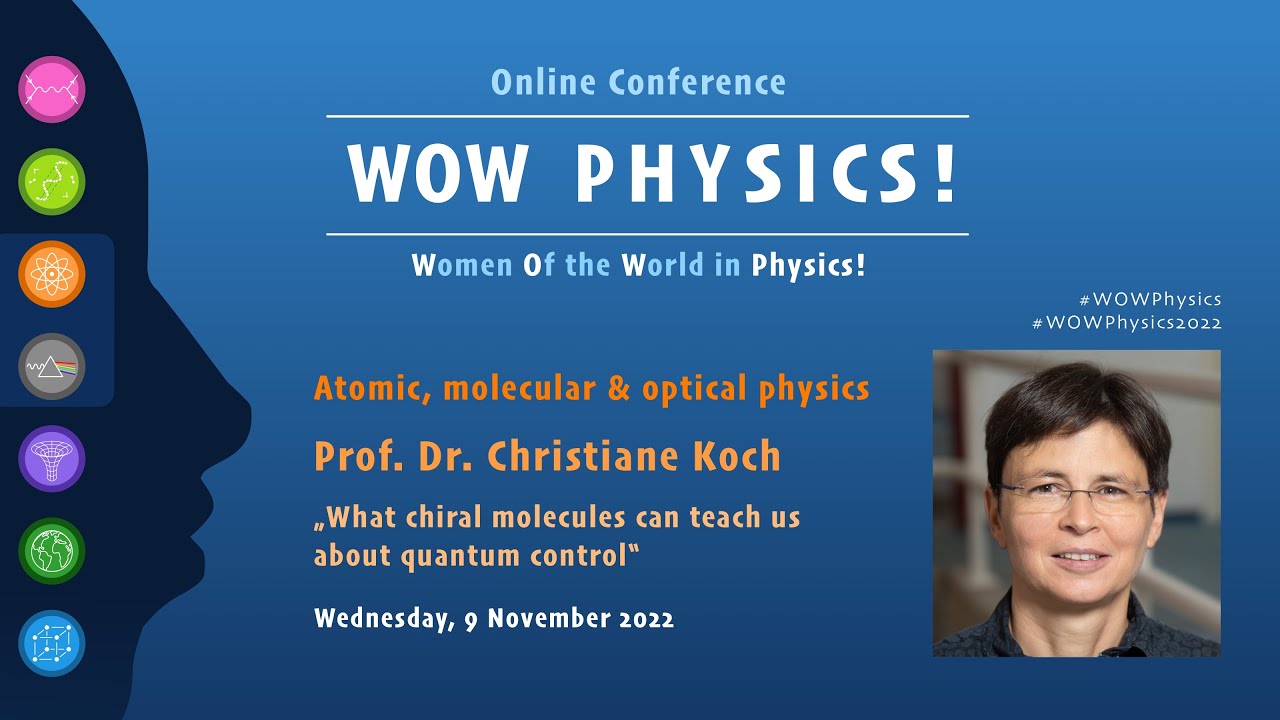 Online Conference

WOW PHYSICS!

Women Of the World in Physics!

#WOWPhysics
#WOWPhysics2022

Atomic, molecular & optical physics

Prof. Dr. Christiane Koch

„What chiral molecules can teach us about quantum control“

Wednesday, 9 November 2022